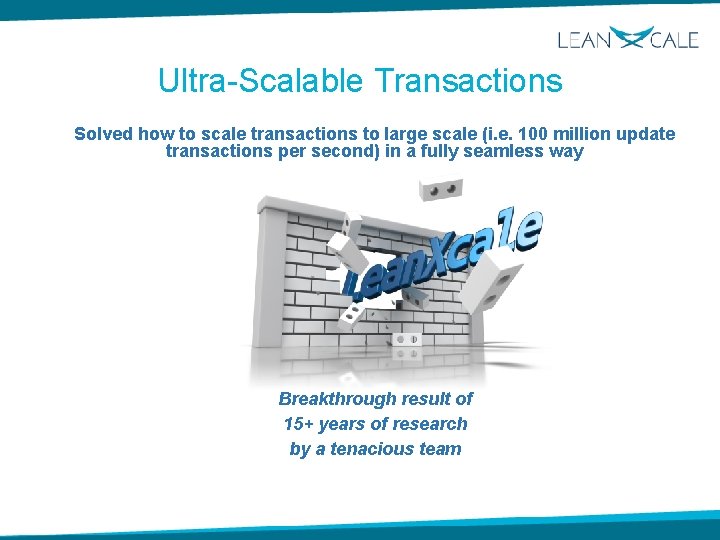 LEANXCALE

Ultra-Scalable Transactions

Solved how to scale transactions to large scale (i.e. 100 million update transactions per second) in a fully seamless way

LeanXcale

Breakthrough result of 15+ years of research by a tenacious team